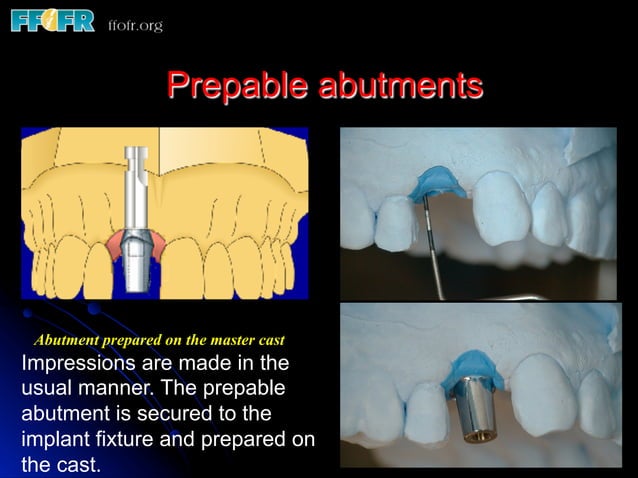 FFOFR ffofr.org

Prepable abutments

Abutment prepared on the master cast

Impressions are made in the usual manner. The prepable abutment is secured to the implant fixture and prepared on the cast.